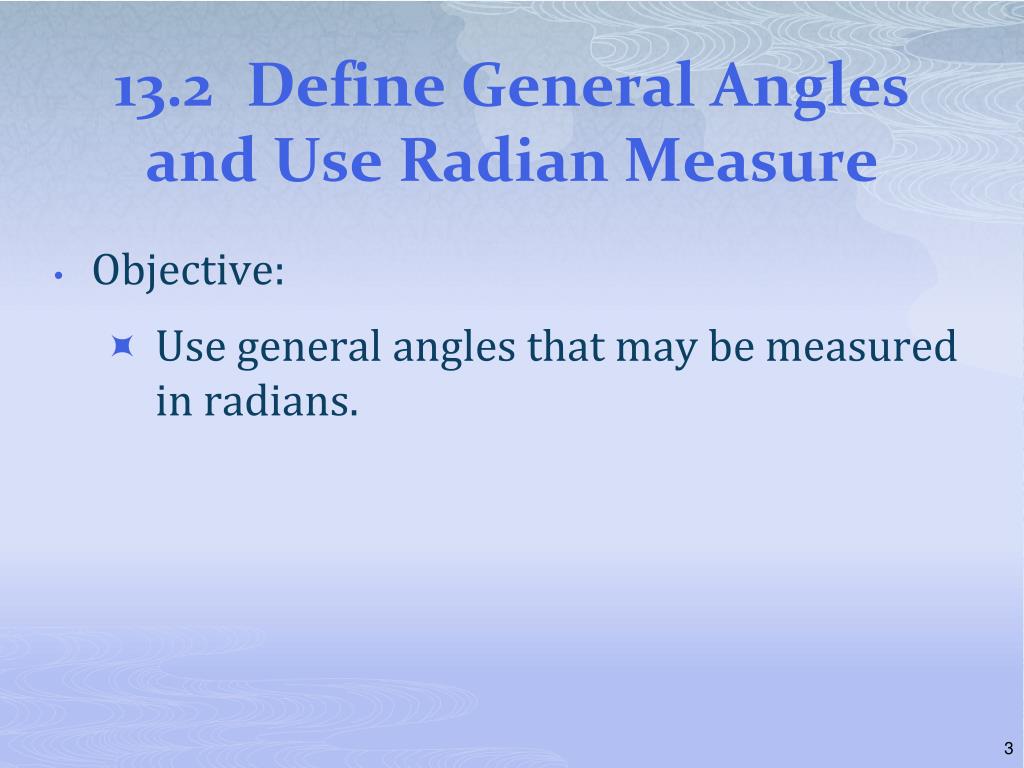 13.2 Define General Angles and Use Radian Measure

• Objective:

Use general angles that may be measured in radians.

3